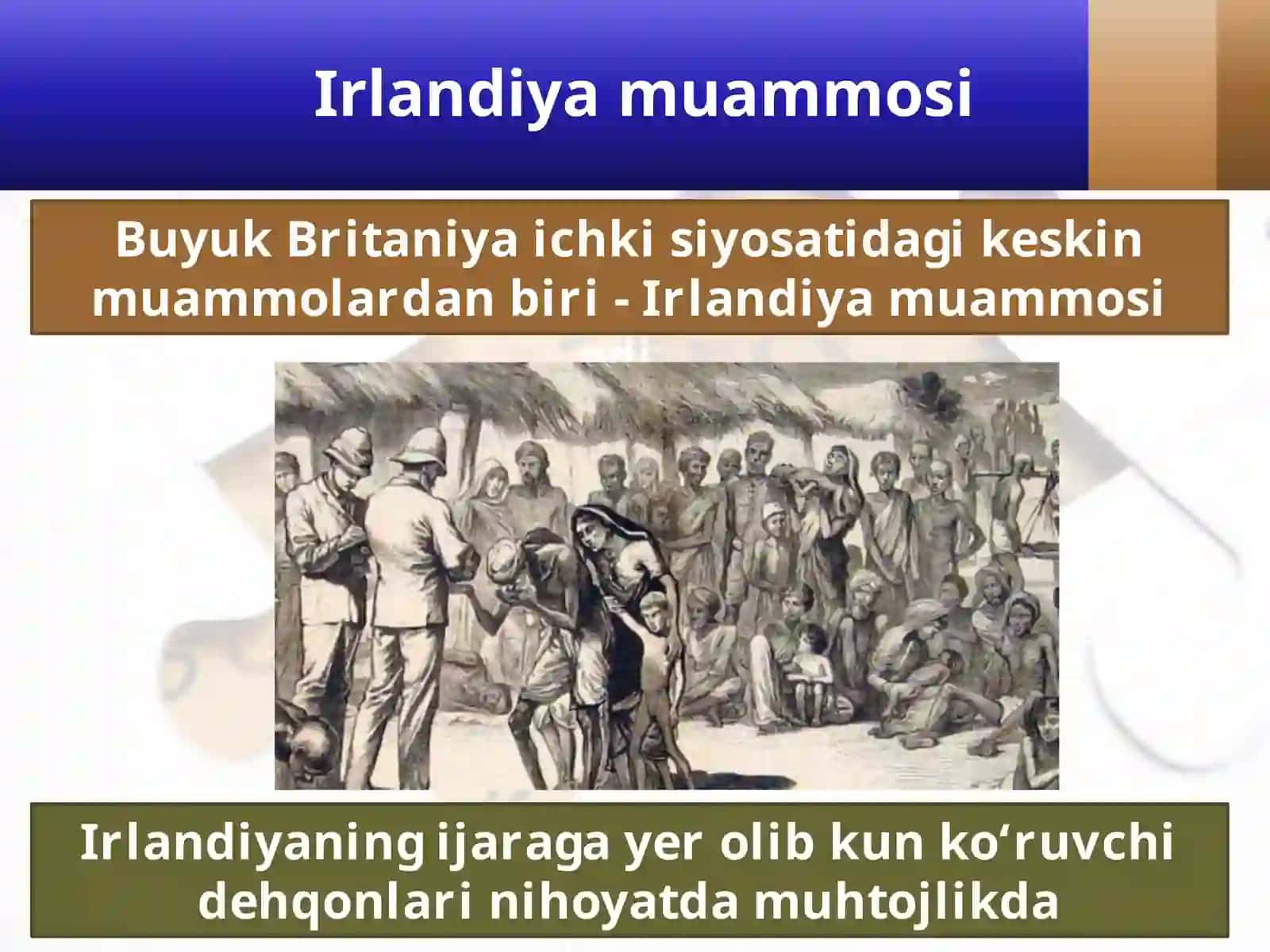 Irlandiya muammosi

Buyuk Britaniya ichki siyosatidagi keskin muammolardan biri - Irlandiya muammosi

Irlandiyaning ijaraga yer olib kun ko‘ruvchi dehqonlari nihoyatda muhtojlikda